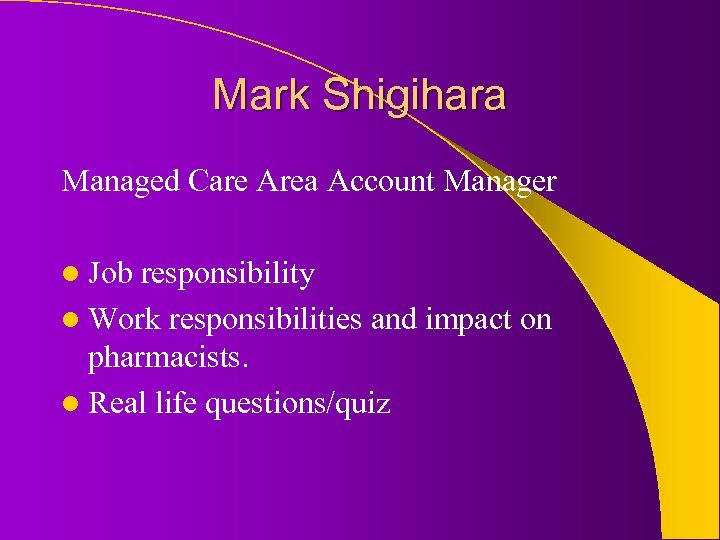 Mark Shigihara

Managed Care Area Account Manager

- Job responsibility
- Work responsibilities and impact on pharmacists.
- Real life questions/quiz